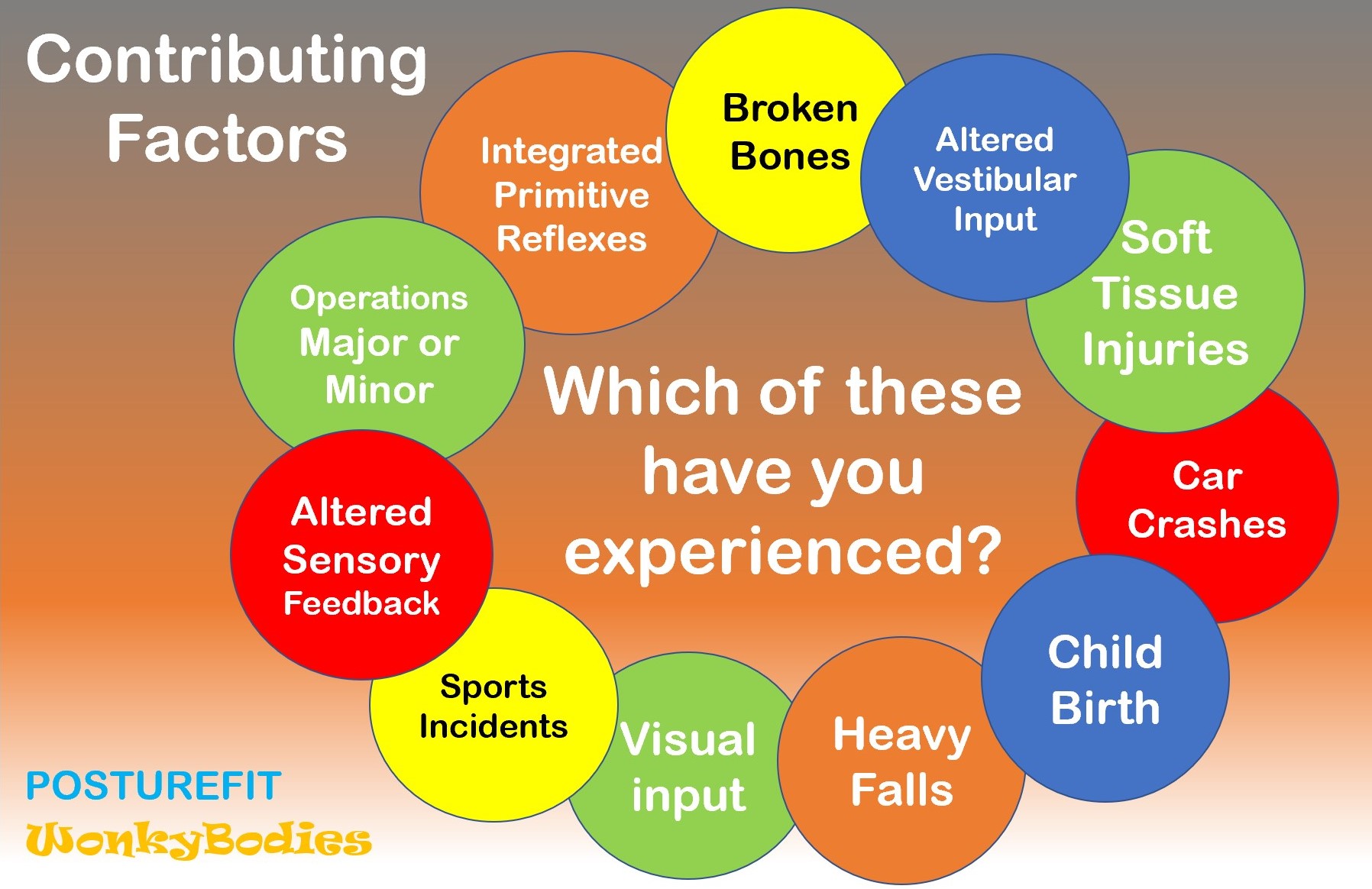 Contributing Factors

Integrated Primitive Reflexes

Broken Bones

Altered Vestibular Input

Soft Tissue Injuries

Car Crashes

Child Birth

Heavy Falls

Visual input

Sports Incidents

Altered Sensory Feedback

Operations Major or Minor

Which of these have you experienced?

POSTUREFIT

WonkyBodies